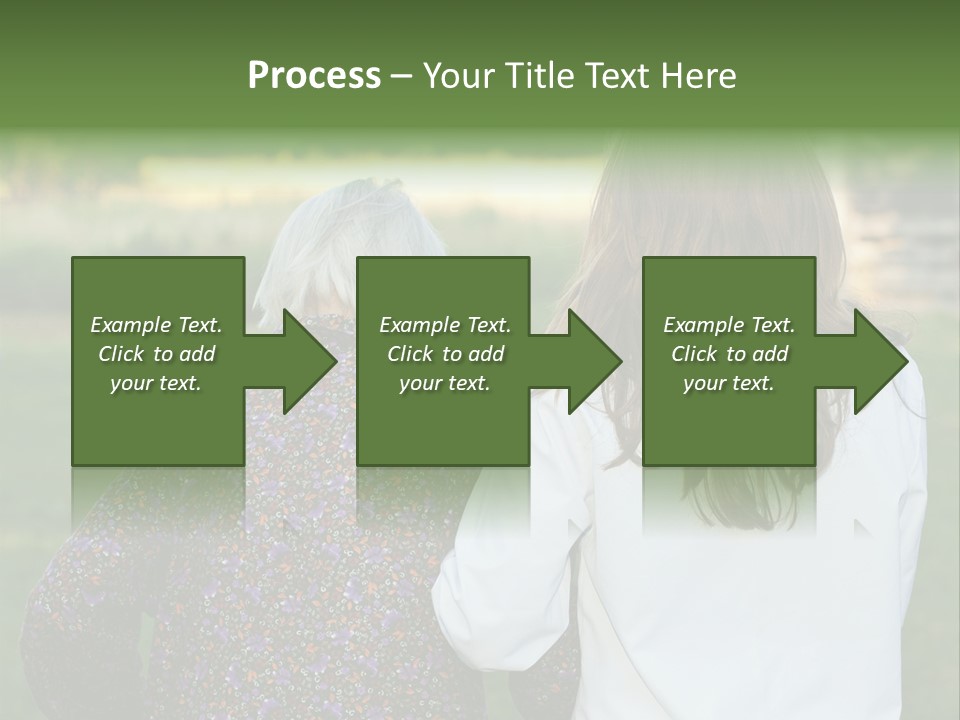 Process – Your Title Text Here

Example Text. Click to add your text.

Example Text. Click to add your text.

Example Text. Click to add your text.